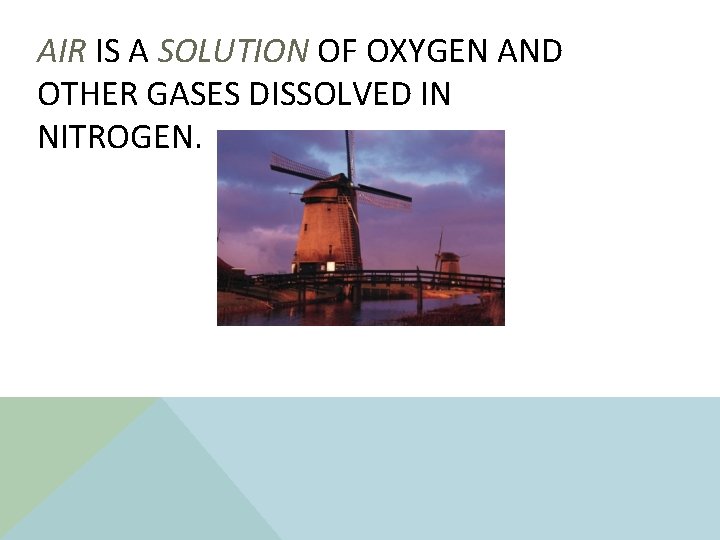 AIR IS A SOLUTION OF OXYGEN AND OTHER GASES DISSOLVED IN NITROGEN.